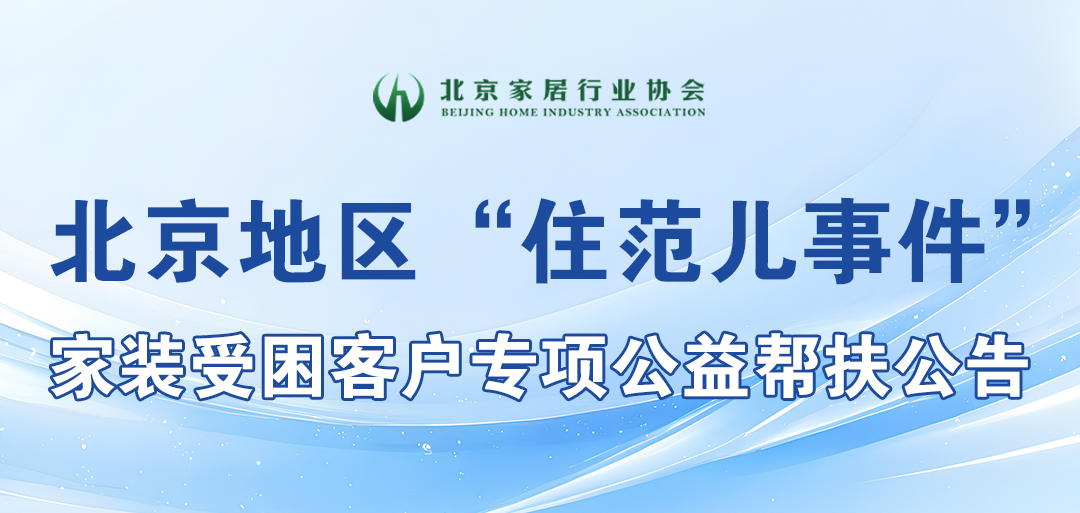 北京家居行业协会
BEIJING HOME INDUSTRY ASSOCIATION

北京地区“住范儿事件”

家装受困客户专项公益帮扶公告